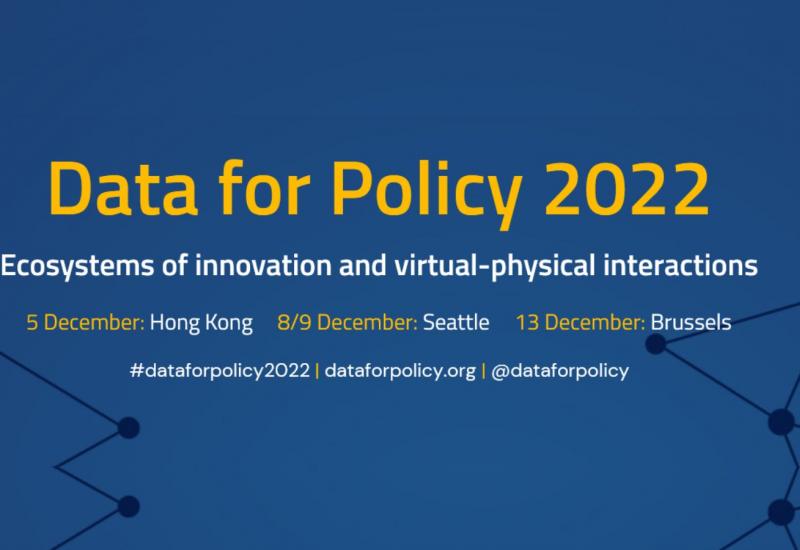 Data for Policy 2022

Ecosystems of innovation and virtual-physical interactions

5 December: Hong Kong 8/9 December: Seattle 13 December: Brussels

#dataforpolicy2022 | dataforpolicy.org | @dataforpolicy